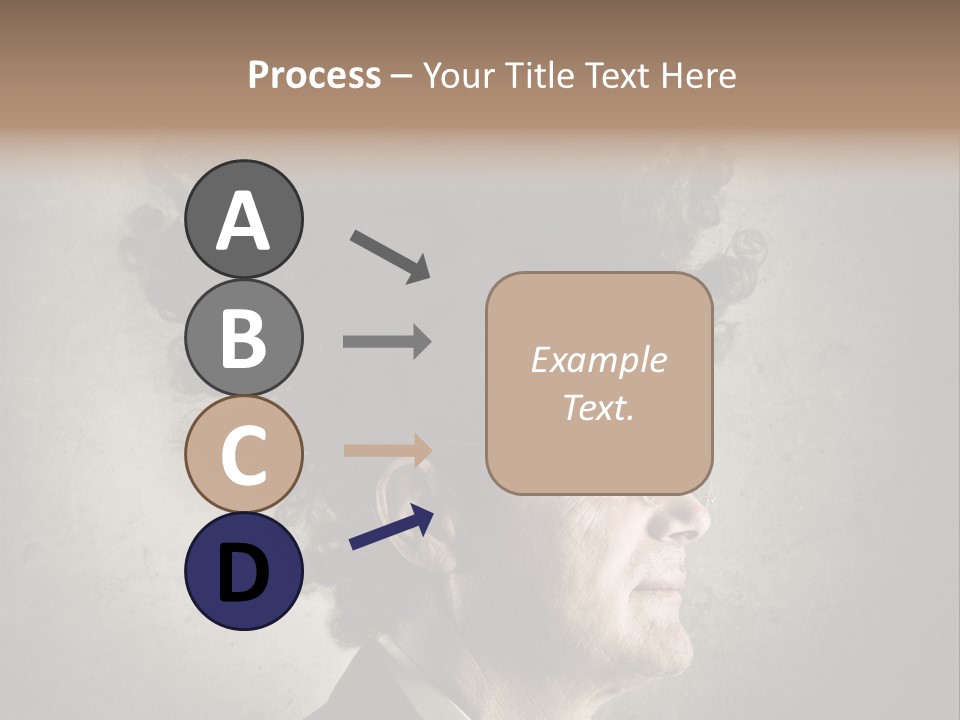 Process – Your Title Text Here

A

B

C

D

Example Text.